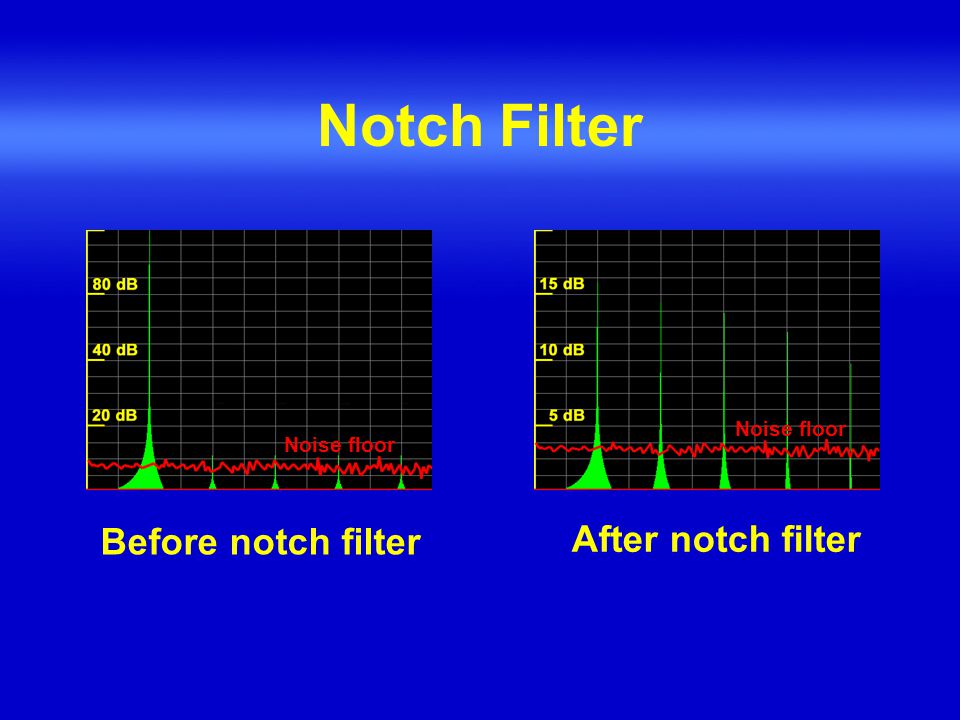 Notch Filter

80 dB
40 dB
20 dB
Noise floor

Before notch filter

15 dB
10 dB
5 dB
Noise floor

After notch filter